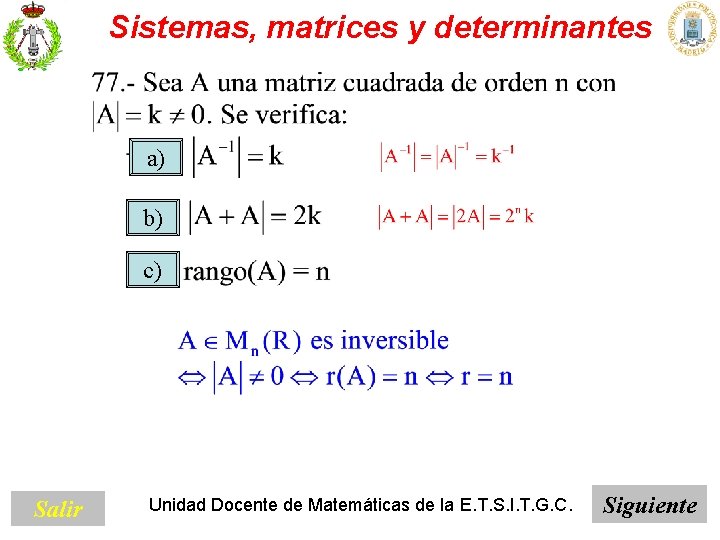 Sistemas, matrices y determinantes

77.- Sea A una matriz cuadrada de orden n con $|A| = k \neq 0$. Se verifica:

a) $|A^{-1}| = k$ $|A^{-1}| = |A|^{-1} = k^{-1}$

b) $|A + A| = 2k$ $|A + A| = |2A| = 2^n k$

c) rango(A) = n

$A \in M_n(R)$ es inversible
$\Leftrightarrow |A| \neq 0 \Leftrightarrow r(A) = n \Leftrightarrow r = n$

Salir

Unidad Docente de Matemáticas de la E.T.S.I.T.G.C.

Siguiente